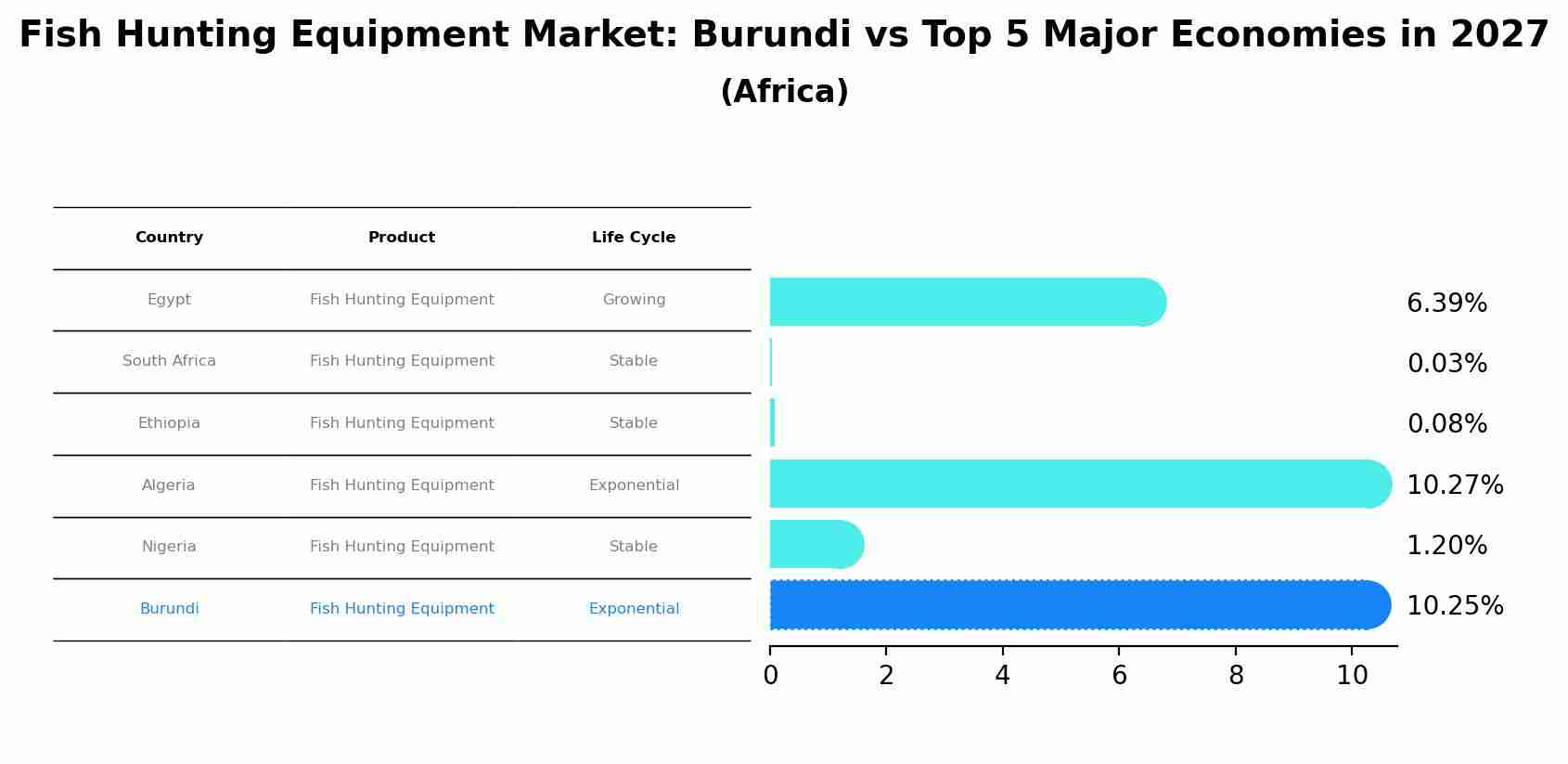 Fish Hunting Equipment Market: Burundi vs Top 5 Major Economies in 2027
(Africa)

| Country | Product | Life Cycle |
|---|---|---|
| Egypt | Fish Hunting Equipment | Growing |
| South Africa | Fish Hunting Equipment | Stable |
| Ethiopia | Fish Hunting Equipment | Stable |
| Algeria | Fish Hunting Equipment | Exponential |
| Nigeria | Fish Hunting Equipment | Stable |
| Burundi | Fish Hunting Equipment | Exponential |

6.39%
0.03%
0.08%
10.27%
1.20%
10.25%

0 2 4 6 8 10